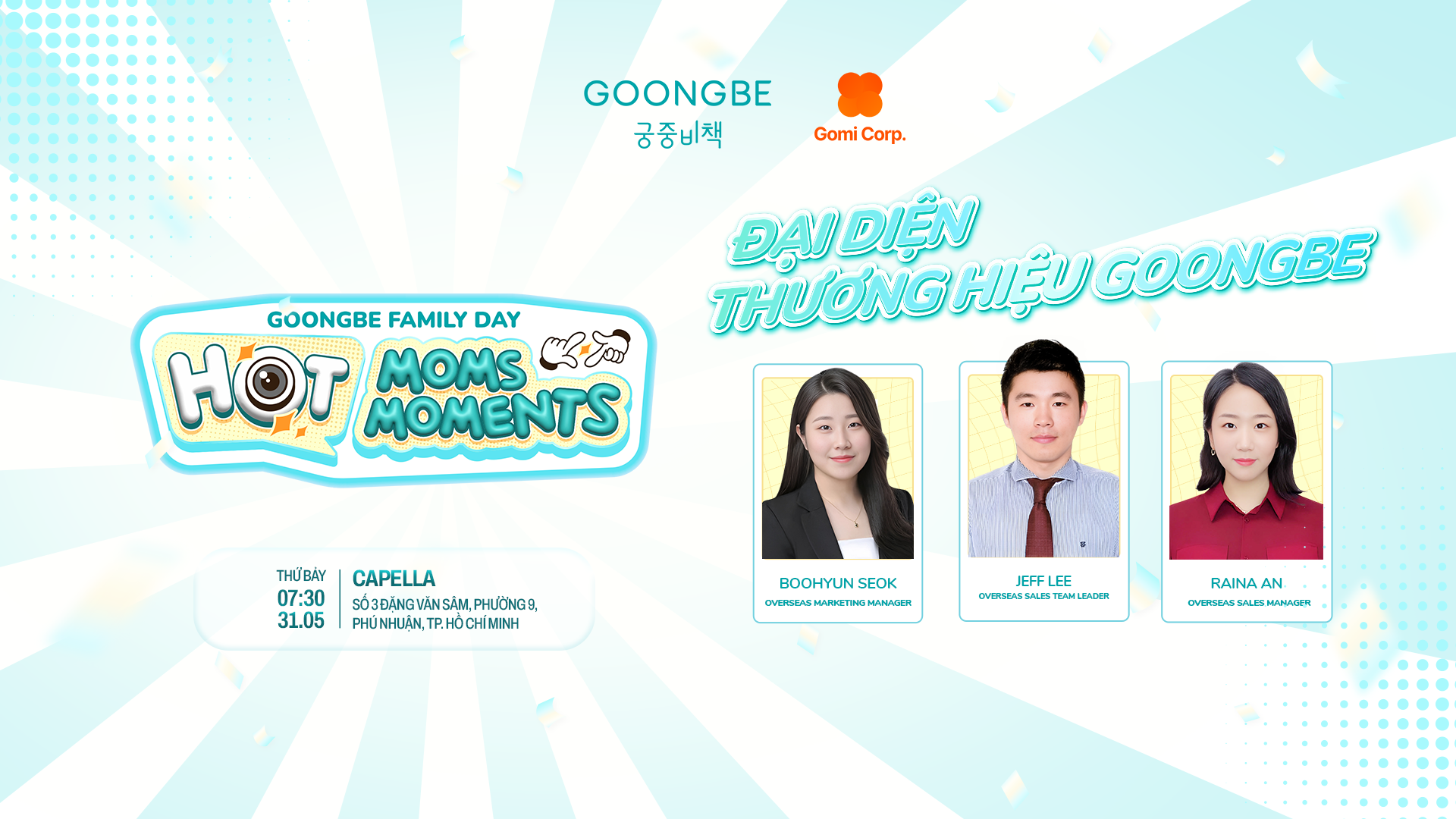 GOONGBE
궁중비책

Gomi Corp.

ĐẠI DIỆN THƯƠNG HIỆU GOONGBE

GOONGBE FAMILY DAY
HOT MOMS MOMENTS

THỨ BẢY
07:30
31.05

CAPELLA
SỐ 3 ĐẶNG VĂN SÂM, PHƯỜNG 9, PHÚ NHUẬN, TP. HỒ CHÍ MINH

BOOHYUN SEOK
OVERSEAS MARKETING MANAGER

JEFF LEE
OVERSEAS SALES TEAM LEADER

RAINA AN
OVERSEAS SALES MANAGER